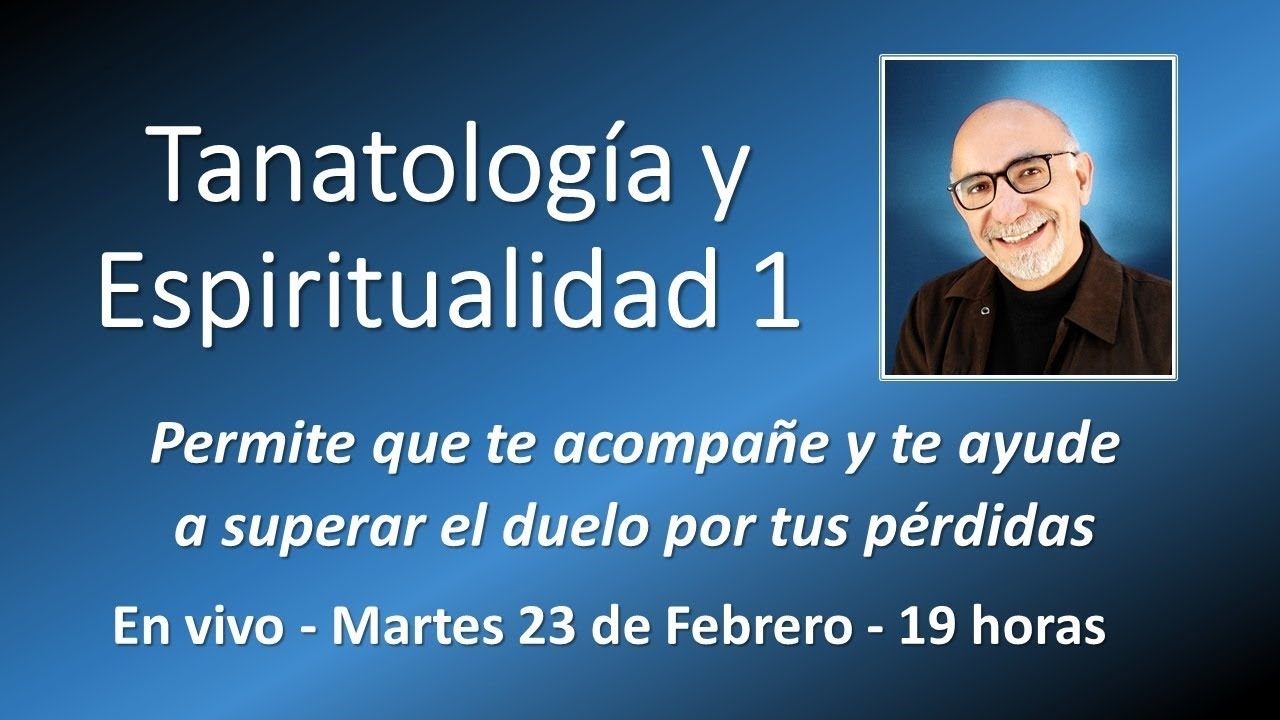 Tanatología y Espiritualidad 1

Permite que te acompañe y te ayude a superar el duelo por tus pérdidas

En vivo - Martes 23 de Febrero - 19 horas